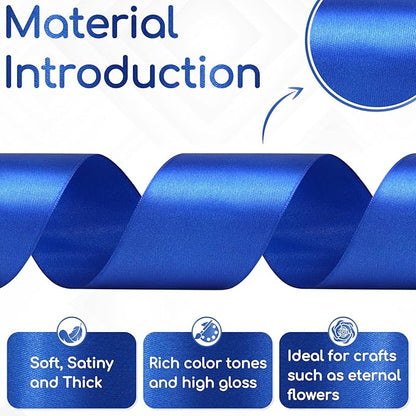 Material Introduction

Soft, Satiny and Thick

Rich color tones and high gloss

Ideal for crafts such as eternal flowers